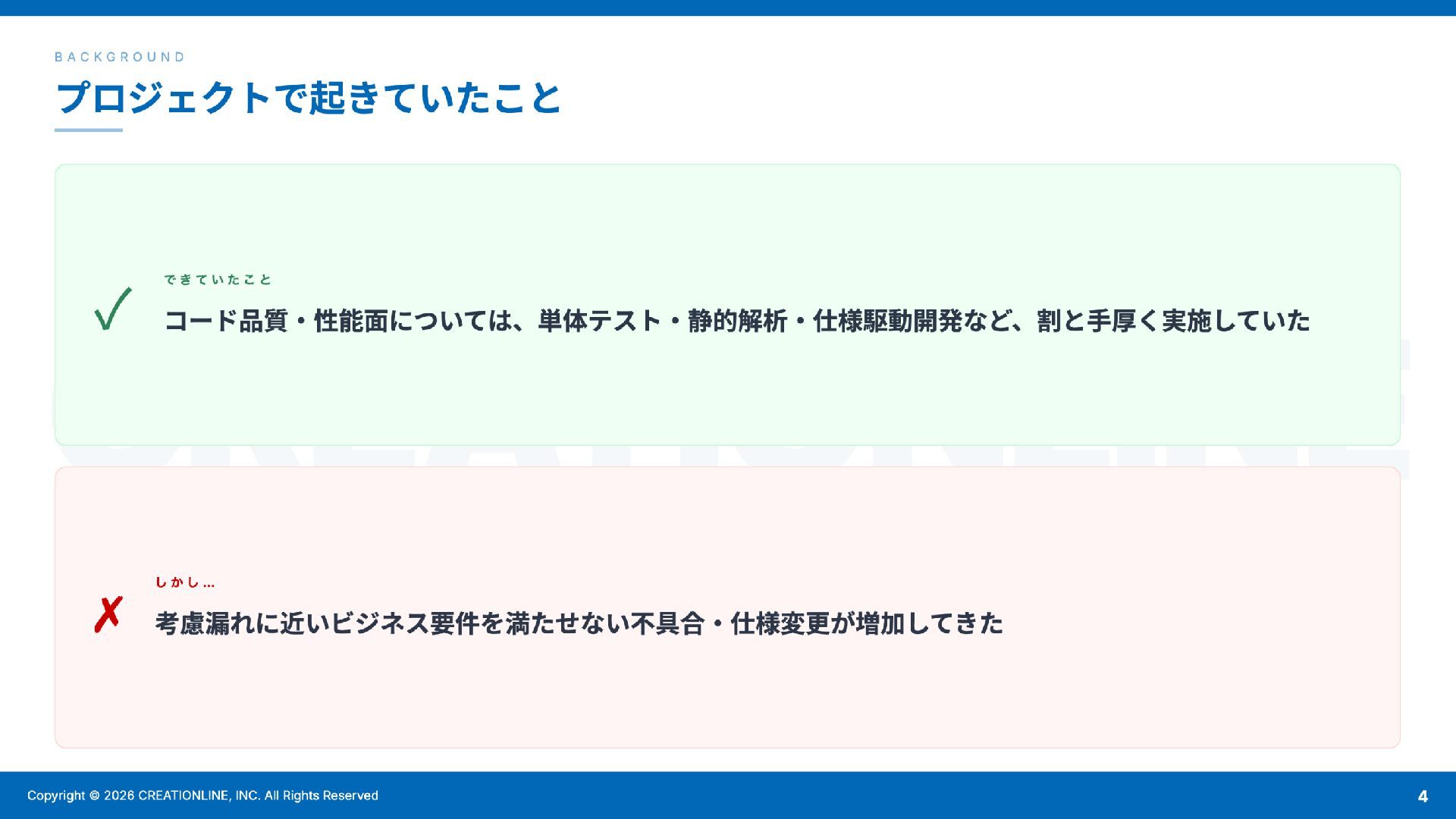 BACKGROUND

プロジェクトで起きていたこと

✓

できていたこと

コード品質・性能面については、単体テスト・静的解析・仕様駆動開発など、割と手厚く実施していた

✗

しかし…

考慮漏れに近いビジネス要件を満たせない不具合・仕様変更が増加してきた

Copyright © 2026 CREATIONLINE, INC. All Rights Reserved

4